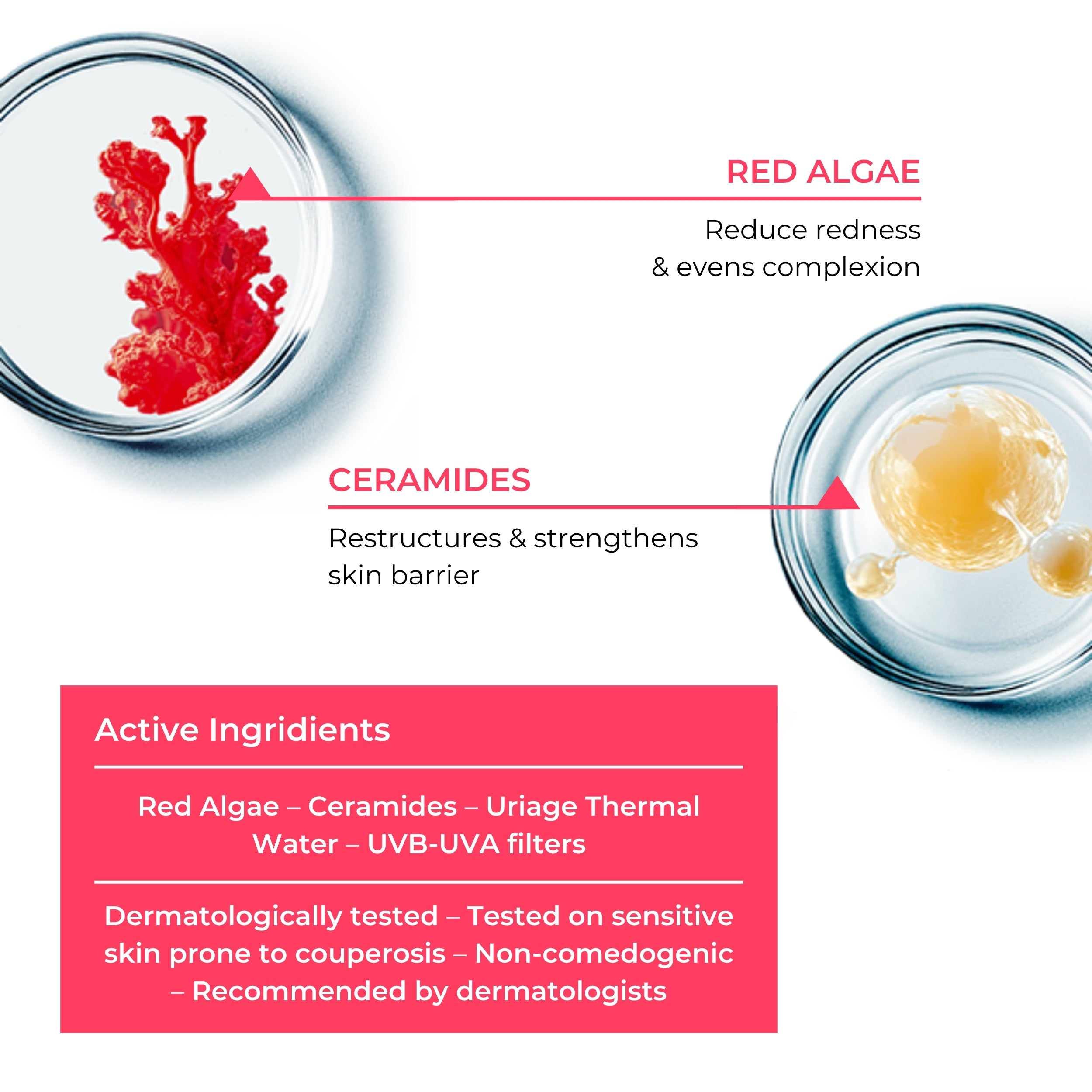 RED ALGAE

Reduce redness & evens complexion

CERAMIDES

Restructures & strengthens skin barrier

Active Ingridients

Red Algae – Ceramides – Uriage Thermal Water – UVB-UVA filters

Dermatologically tested – Tested on sensitive skin prone to couperosis – Non-comedogenic – Recommended by dermatologists